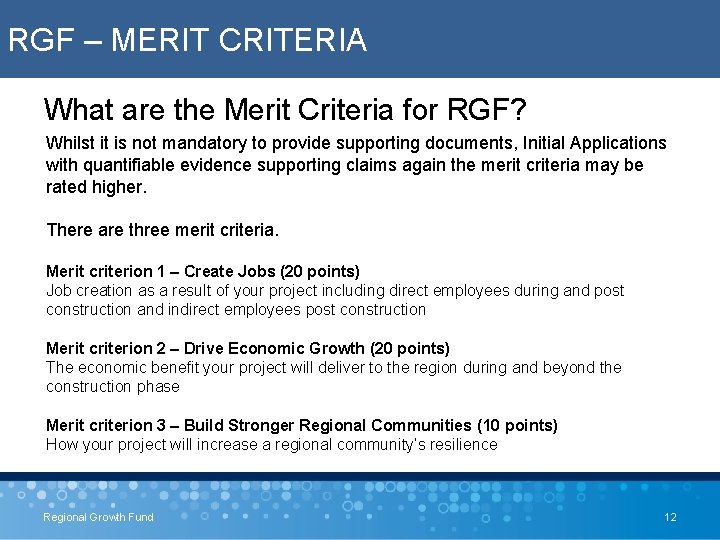 RGF – MERIT CRITERIA

What are the Merit Criteria for RGF?

Whilst it is not mandatory to provide supporting documents, Initial Applications with quantifiable evidence supporting claims again the merit criteria may be rated higher.

There are three merit criteria.

Merit criterion 1 – Create Jobs (20 points)
Job creation as a result of your project including direct employees during and post construction and indirect employees post construction

Merit criterion 2 – Drive Economic Growth (20 points)
The economic benefit your project will deliver to the region during and beyond the construction phase

Merit criterion 3 – Build Stronger Regional Communities (10 points)
How your project will increase a regional community's resilience

Regional Growth Fund

12